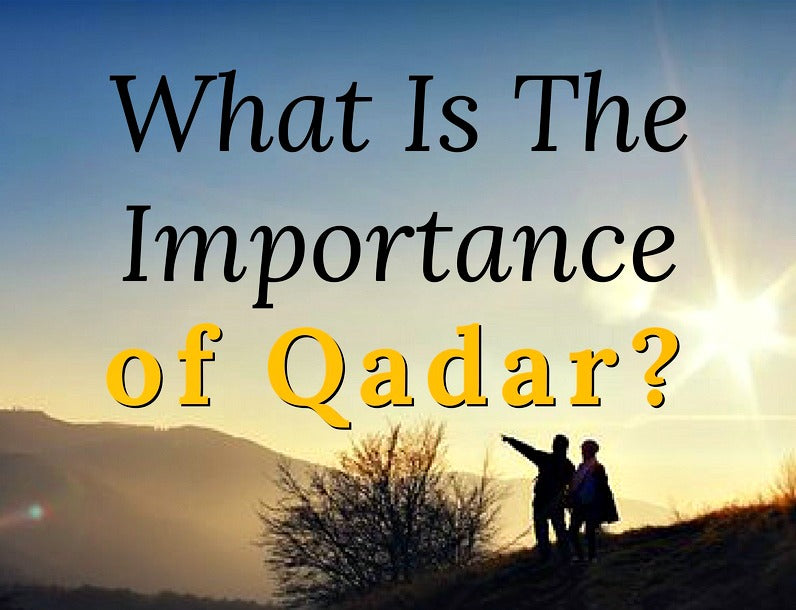 What Is The Importance of Qadar?